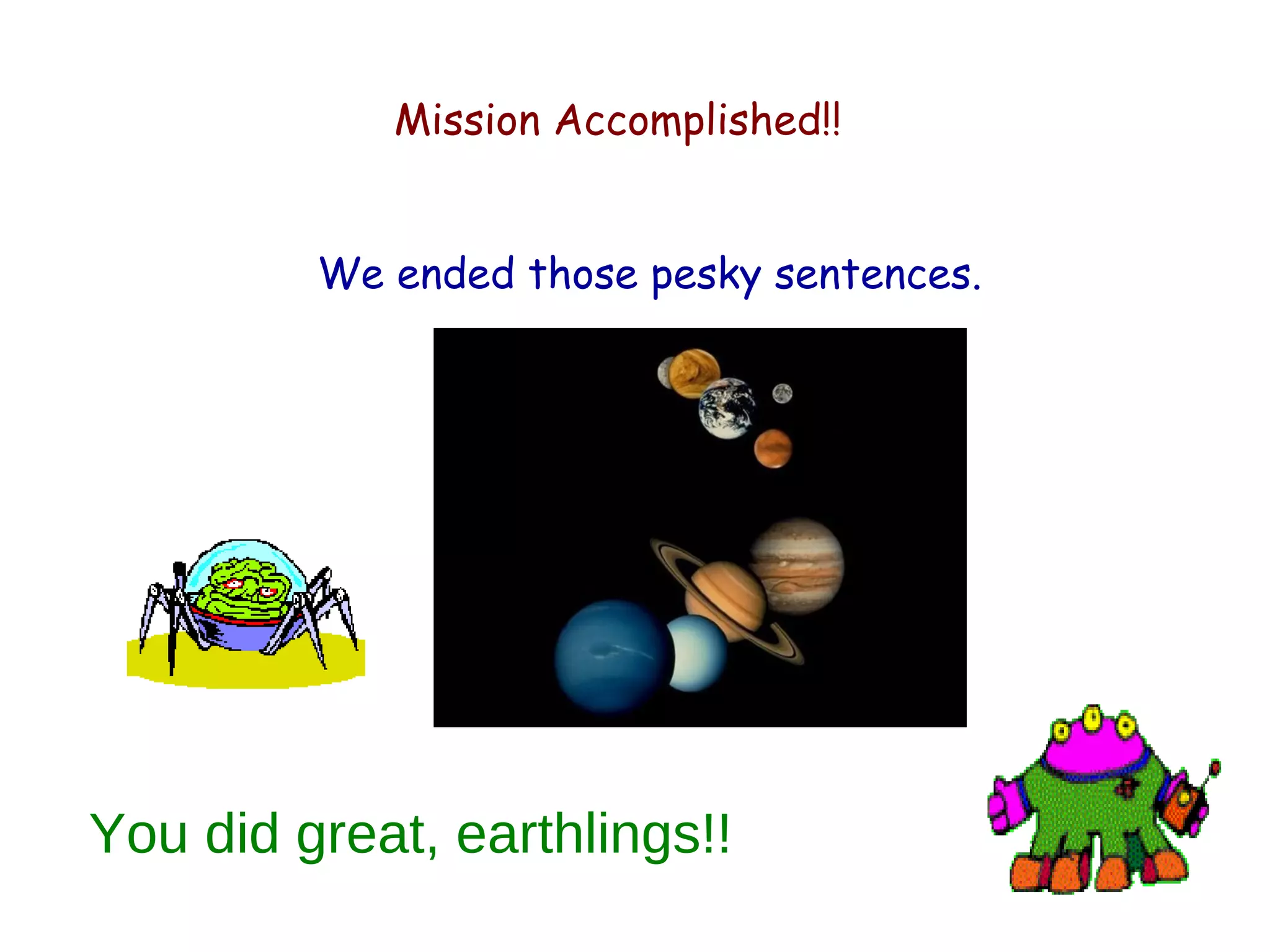 Mission Accomplished!!

We ended those pesky sentences.

You did great, earthlings!!